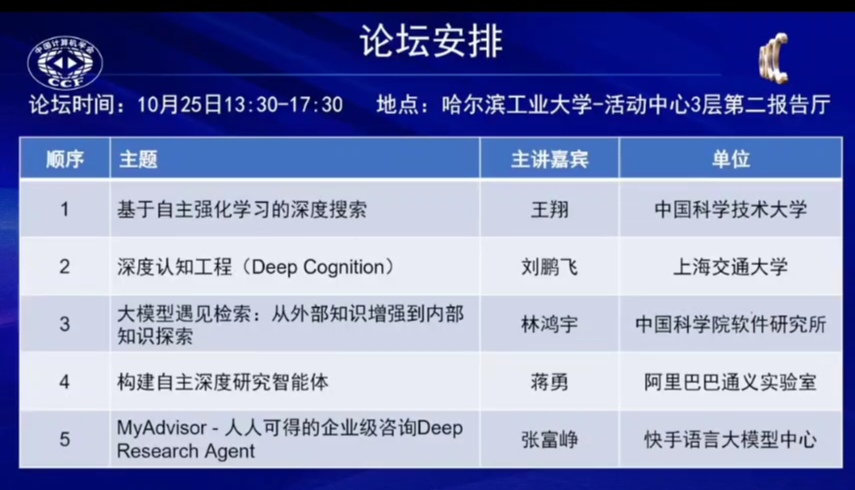 中国计算机学会
CCF

论坛安排

论坛时间：10月25日13:30-17:30　　地点：哈尔滨工业大学-活动中心3层第二报告厅

| 顺序 | 主题 | 主讲嘉宾 | 单位 |
|---|---|---|---|
| 1 | 基于自主强化学习的深度搜索 | 王翔 | 中国科学技术大学 |
| 2 | 深度认知工程（Deep Cognition） | 刘鹏飞 | 上海交通大学 |
| 3 | 大模型遇见检索：从外部知识增强到内部知识探索 | 林鸿宇 | 中国科学院软件研究所 |
| 4 | 构建自主深度研究智能体 | 蒋勇 | 阿里巴巴通义实验室 |
| 5 | MyAdvisor - 人人可得的企业级咨询Deep Research Agent | 张富峥 | 快手语言大模型中心 |